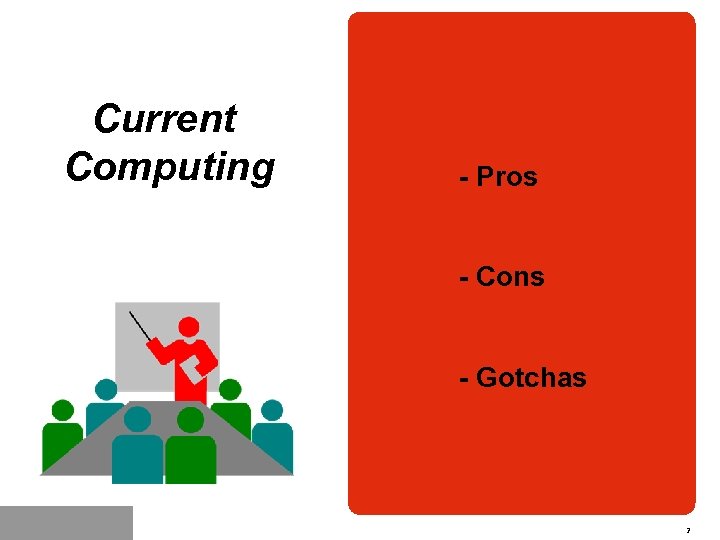 Current Computing

- Pros

- Cons

- Gotchas

7